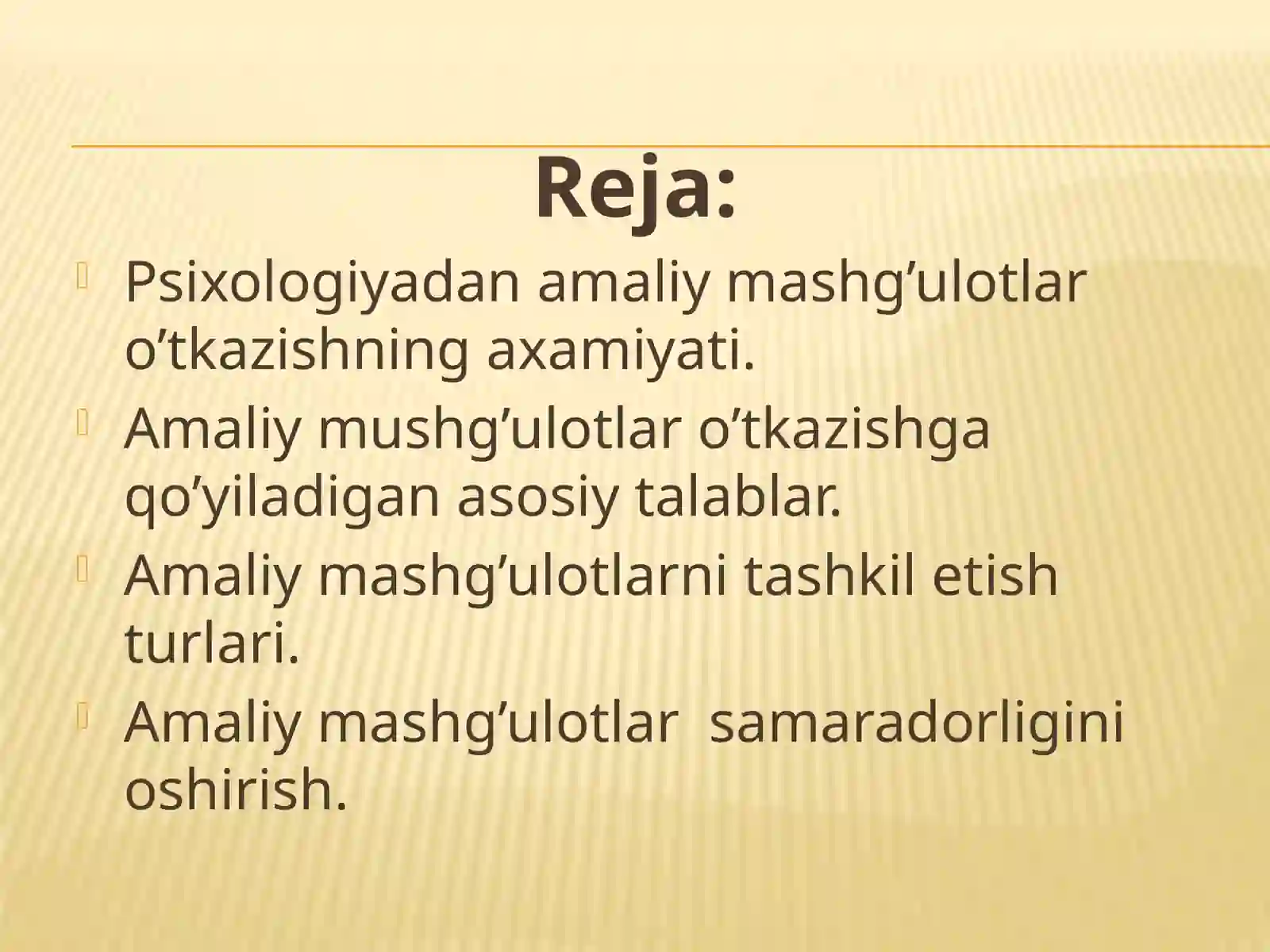 Reja:

Psixologiyadan amaliy mashg’ulotlar o’tkazishning axamiyati.

Amaliy mushg’ulotlar o’tkazishga qo’yiladigan asosiy talablar.

Amaliy mashg’ulotlarni tashkil etish turlari.

Amaliy mashg’ulotlar  samaradorligini oshirish.